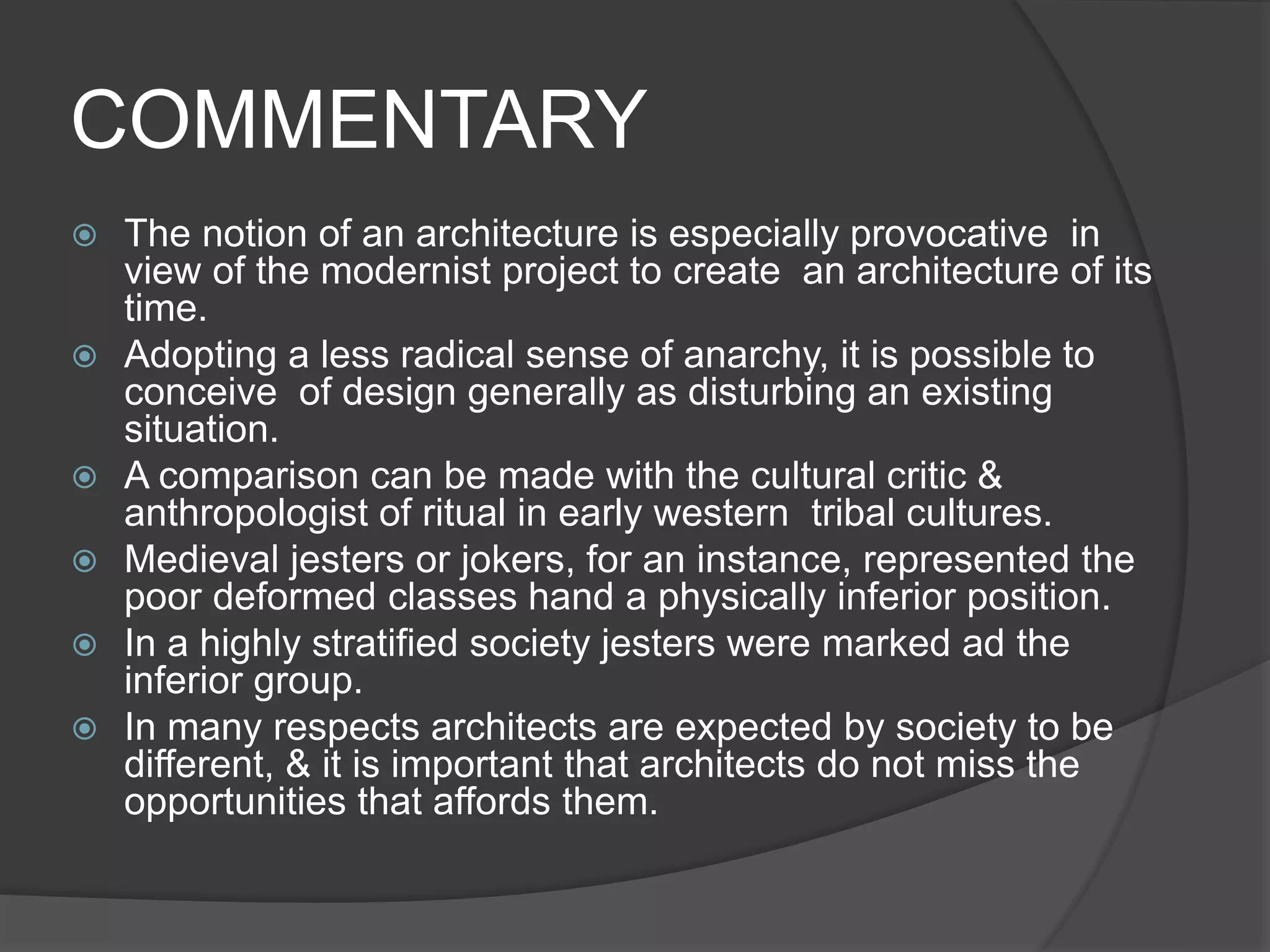 COMMENTARY

The notion of an architecture is especially provocative in view of the modernist project to create an architecture of its time.

Adopting a less radical sense of anarchy, it is possible to conceive of design generally as disturbing an existing situation.

A comparison can be made with the cultural critic & anthropologist of ritual in early western tribal cultures.

Medieval jesters or jokers, for an instance, represented the poor deformed classes hand a physically inferior position.

In a highly stratified society jesters were marked ad the inferior group.

In many respects architects are expected by society to be different, & it is important that architects do not miss the opportunities that affords them.